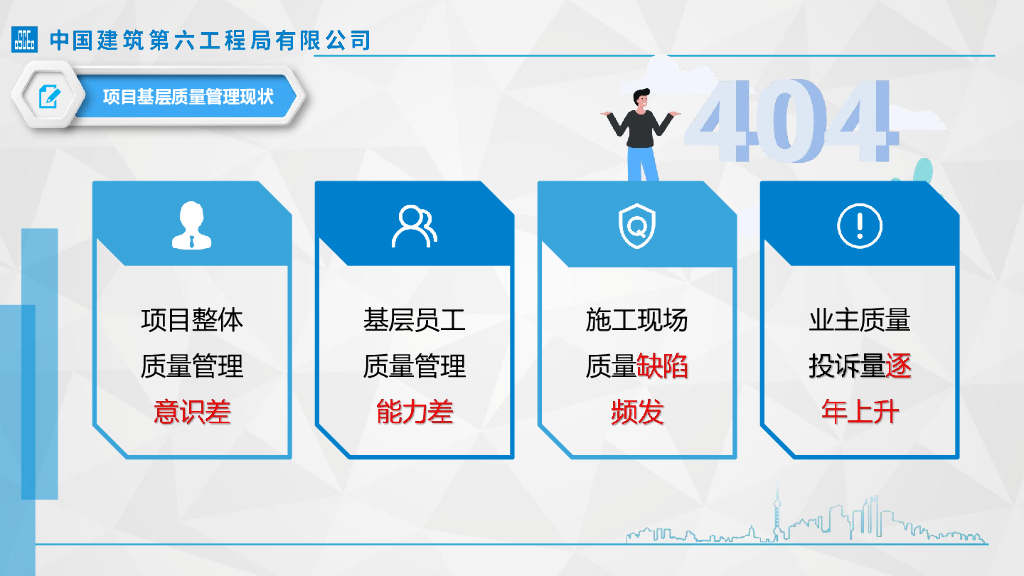 中国建筑第六工程局有限公司

项目基层质量管理现状

404

项目整体
质量管理
意识差

基层员工
质量管理
能力差

施工现场
质量缺陷
频发

业主质量
投诉量逐
年上升